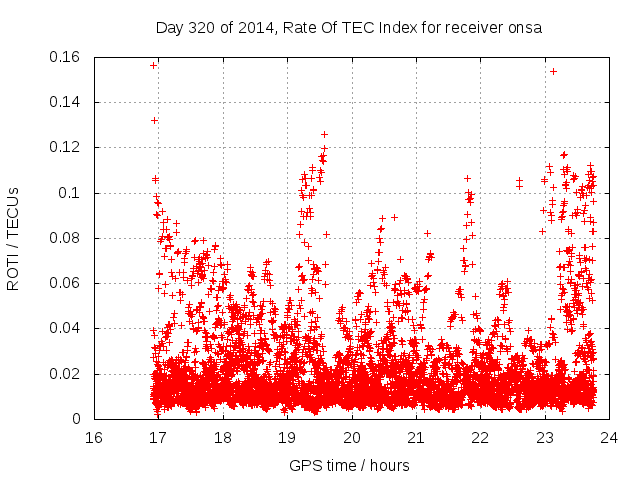 Day 320 of 2014, Rate Of TEC Index for receiver onsa

ROTI / TECUs

0.16
0.14
0.12
0.1
0.08
0.06
0.04
0.02
0

16 17 18 19 20 21 22 23 24

GPS time / hours